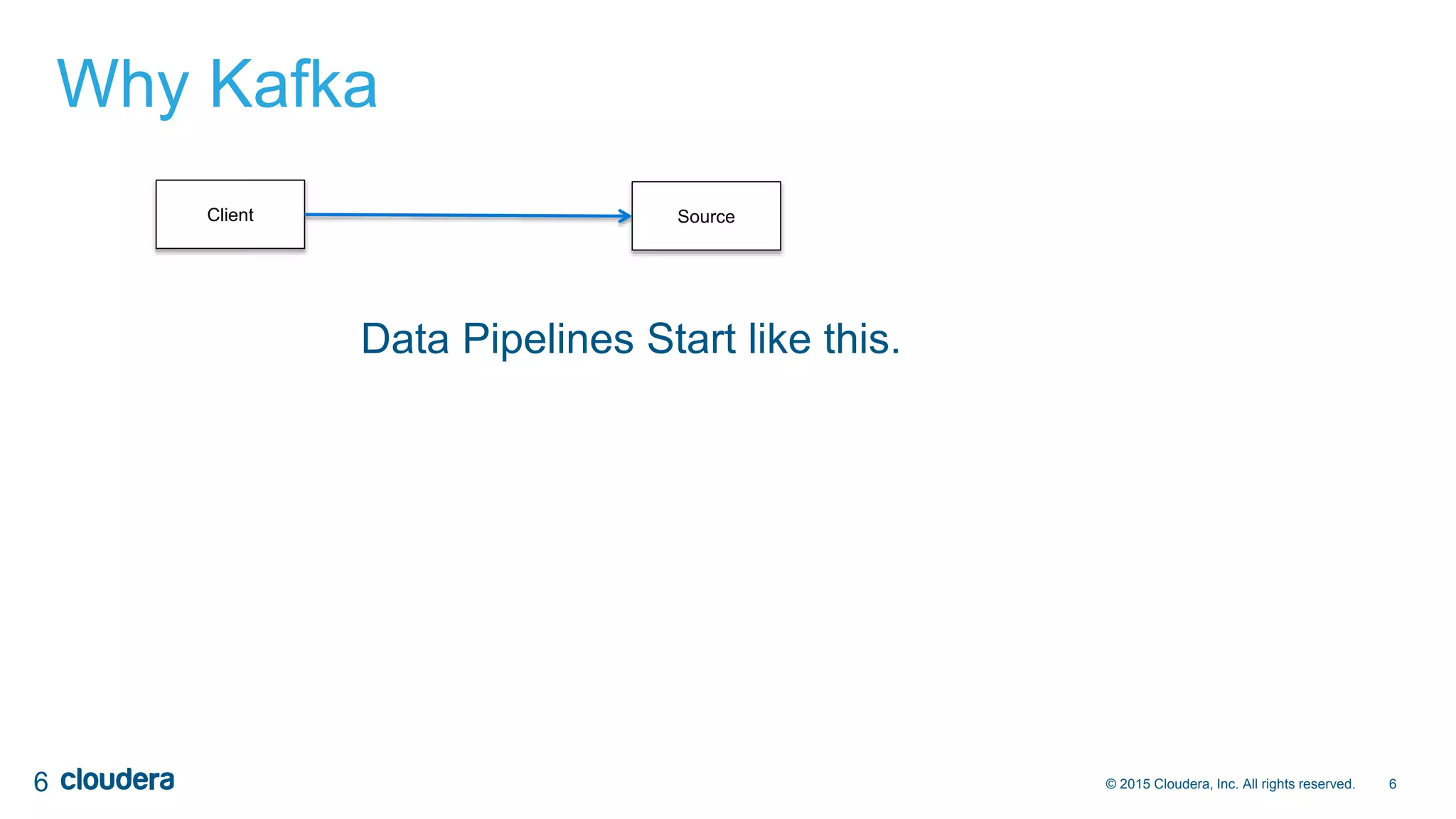 Why Kafka

Client

Source

Data Pipelines Start like this.

6 cloudera

© 2015 Cloudera, Inc. All rights reserved. 6